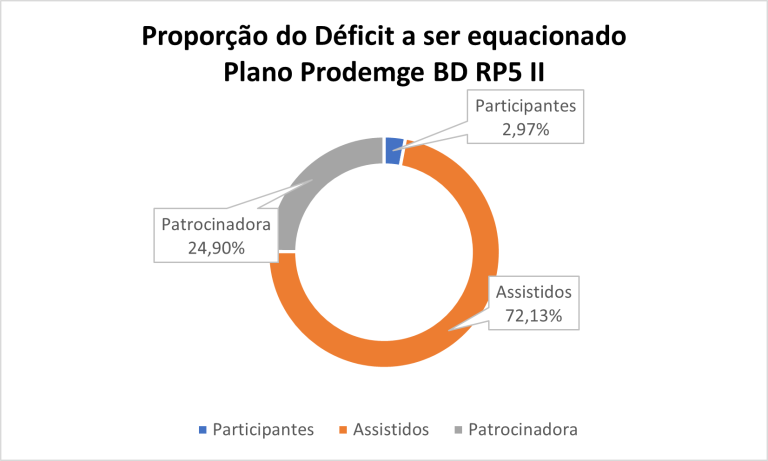 Proporção do Déficit a ser equacionado
Plano Prodemge BD RP5 II

Participantes
2,97%

Patrocinadora
24,90%

Assistidos
72,13%

Participantes Assistidos Patrocinadora